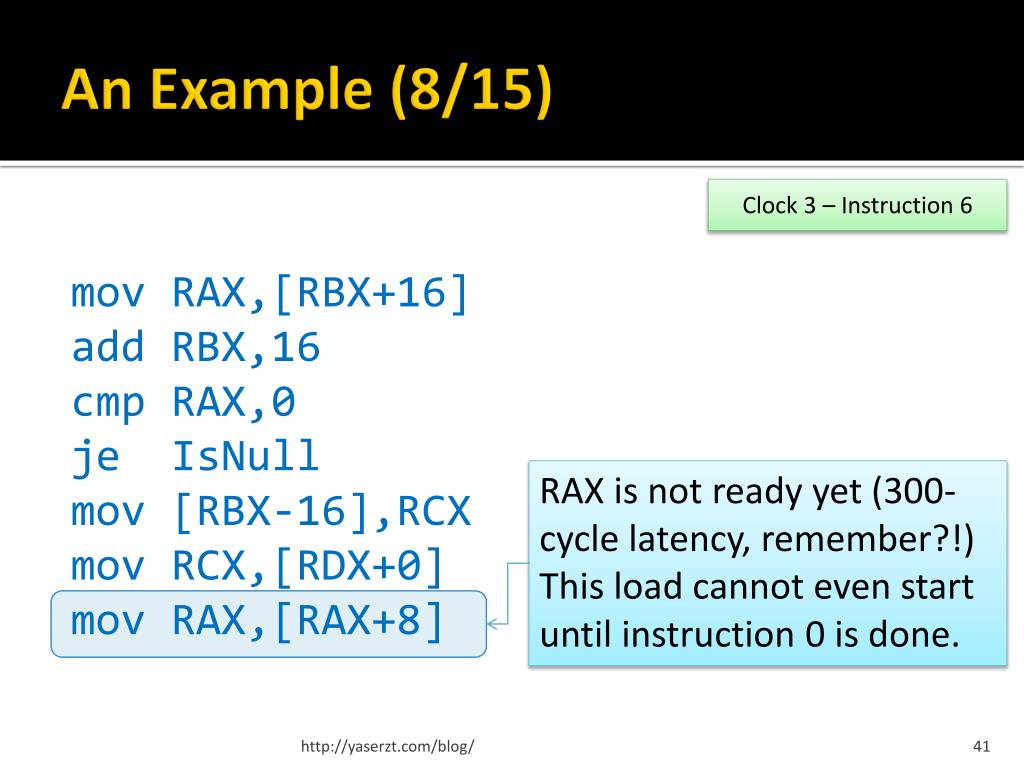 An Example (8/15)

Clock 3 – Instruction 6

mov RAX,[RBX+16]
add RBX,16
cmp RAX,0
je IsNull
mov [RBX-16],RCX
mov RCX,[RDX+0]
mov RAX,[RAX+8]

RAX is not ready yet (300-cycle latency, remember?!) This load cannot even start until instruction 0 is done.

http://yaserzt.com/blog/

41